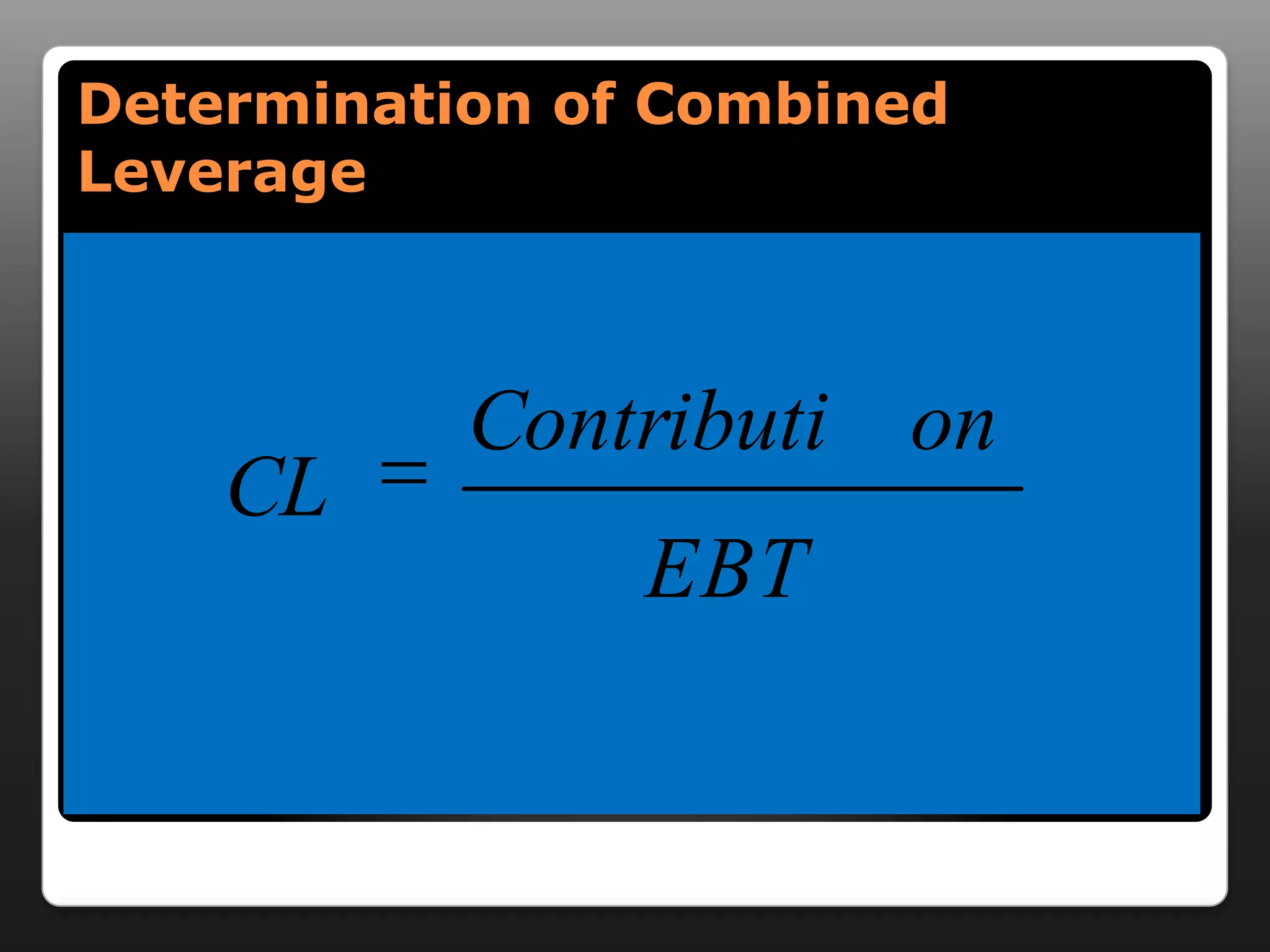 Determination of Combined Leverage

$CL = \frac{Contributi \quad on}{EBT}$